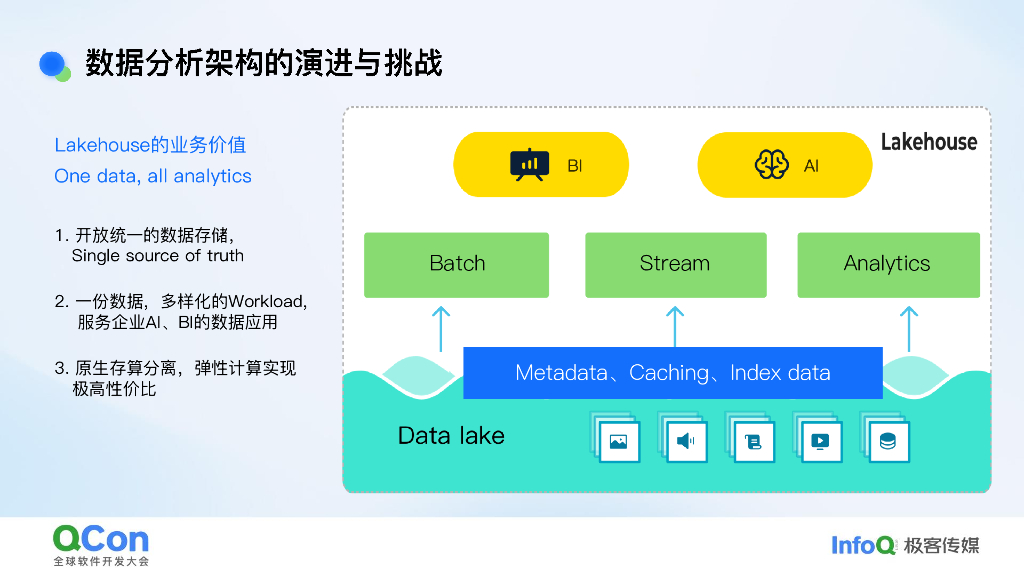 数据分析架构的演进与挑战

Lakehouse的业务价值
One data, all analytics

1. 开放统一的数据存储，
Single source of truth

2. 一份数据，多样化的Workload，
服务企业AI、BI的数据应用

3. 原生存算分离，弹性计算实现
极高性价比

Lakehouse

BI

AI

Batch

Stream

Analytics

Metadata、Caching、Index data

Data lake

QCon
全球软件开发大会

InfoQ 极客传媒